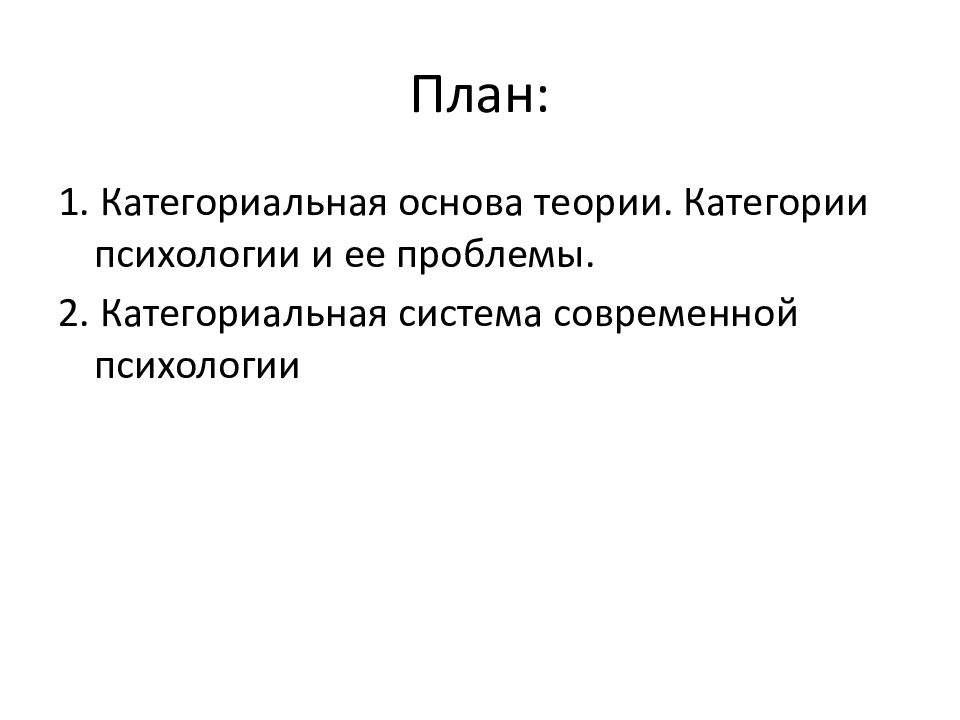 План:

1. Категориальная основа теории. Категории психологии и ее проблемы.

2. Категориальная система современной психологии